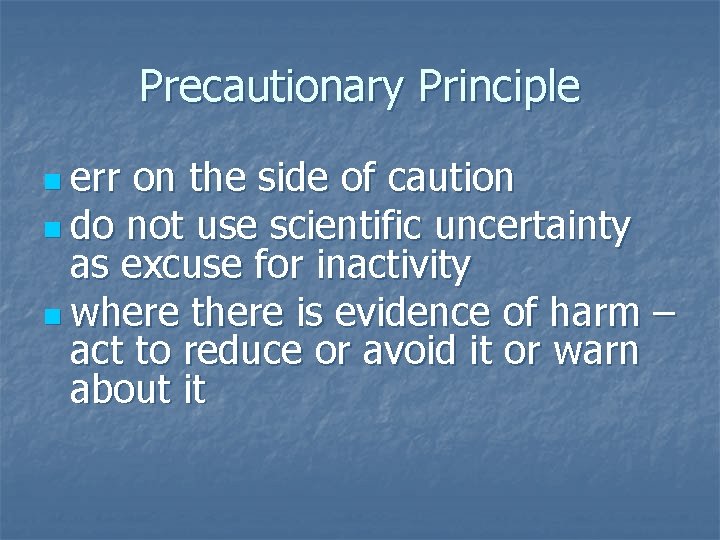 Precautionary Principle

- err on the side of caution
- do not use scientific uncertainty as excuse for inactivity
- where there is evidence of harm – act to reduce or avoid it or warn about it